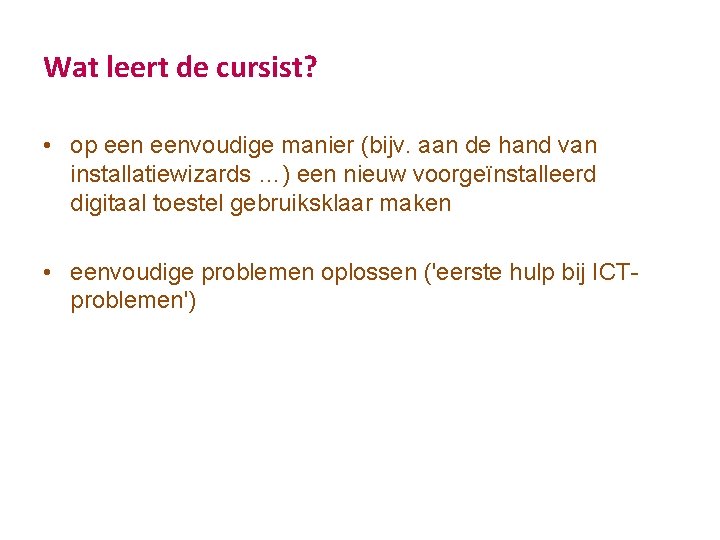 Wat leert de cursist?

• op een eenvoudige manier (bijv. aan de hand van installatiewizards …) een nieuw voorgeïnstalleerd digitaal toestel gebruiksklaar maken

• eenvoudige problemen oplossen ('eerste hulp bij ICT-problemen')